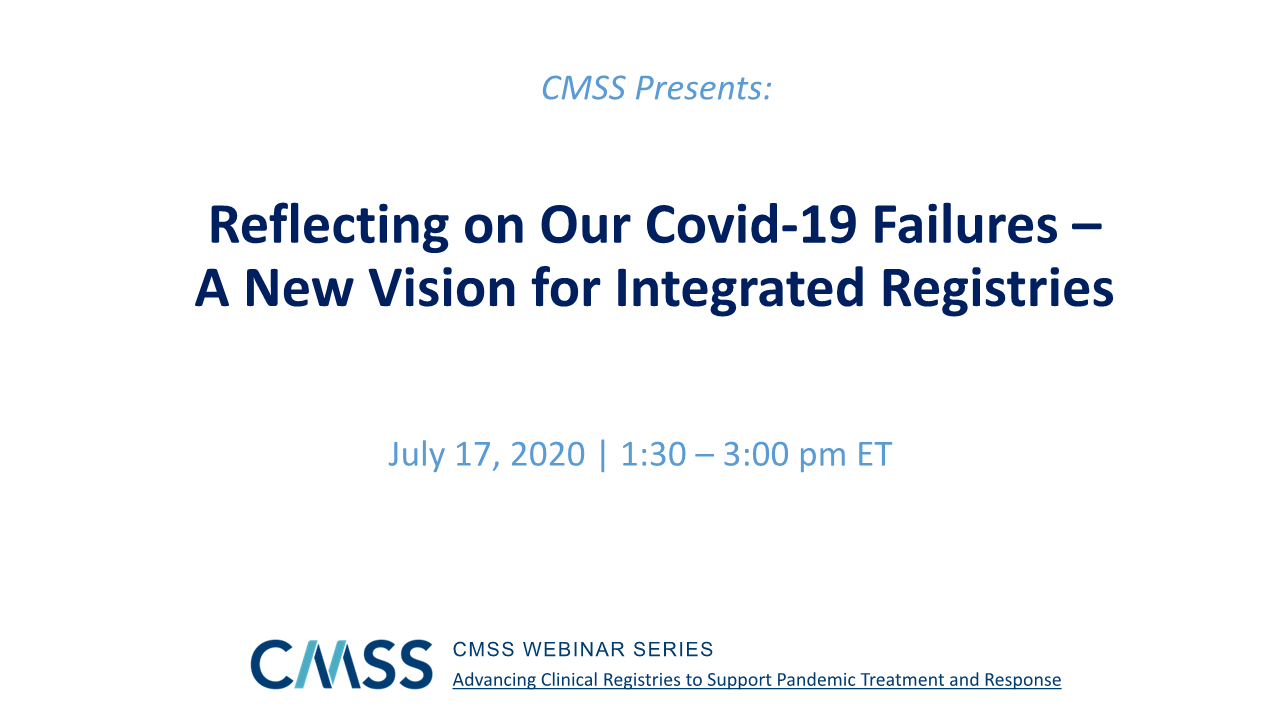 CMSS Presents:

Reflecting on Our Covid-19 Failures – A New Vision for Integrated Registries

July 17, 2020 | 1:30 – 3:00 pm ET

CMSS

CMSS WEBINAR SERIES

Advancing Clinical Registries to Support Pandemic Treatment and Response